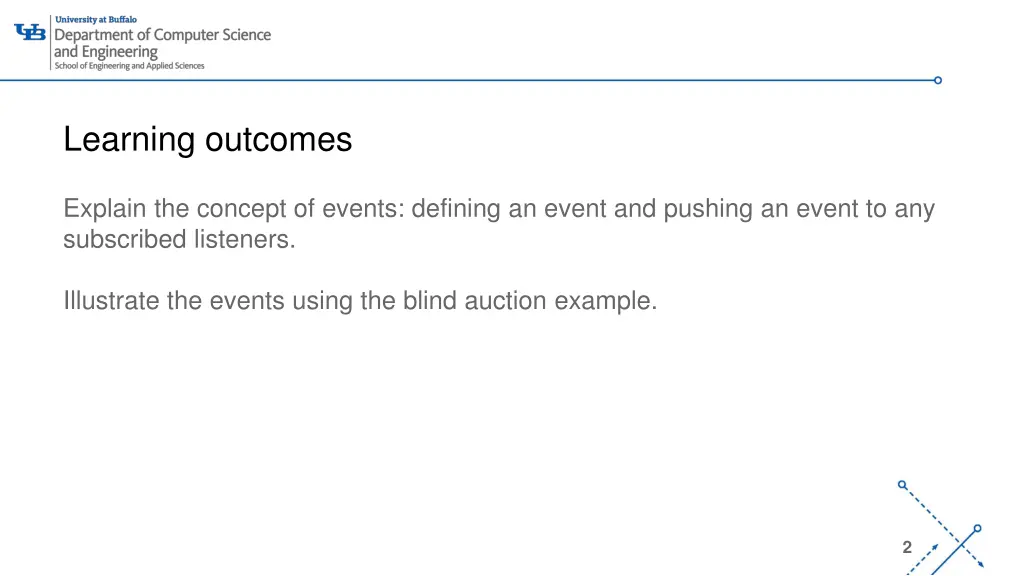 UB University at Buffalo
Department of Computer Science and Engineering
School of Engineering and Applied Sciences

Learning outcomes

Explain the concept of events: defining an event and pushing an event to any subscribed listeners.

Illustrate the events using the blind auction example.

2